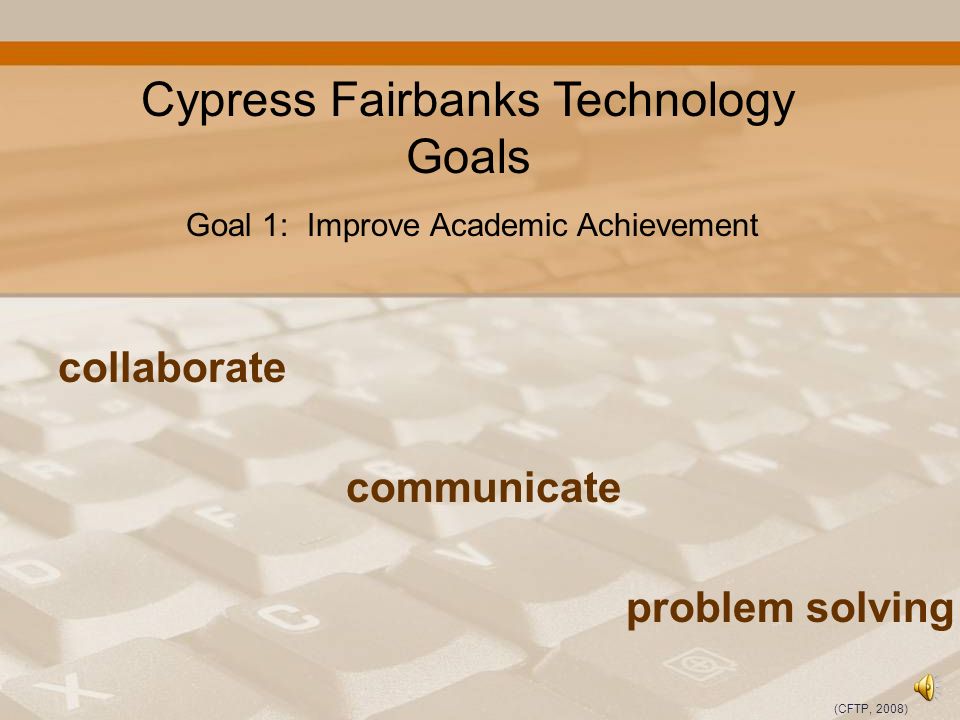 Cypress Fairbanks Technology Goals

Goal 1: Improve Academic Achievement

collaborate

communicate

problem solving

(CFTP, 2008)